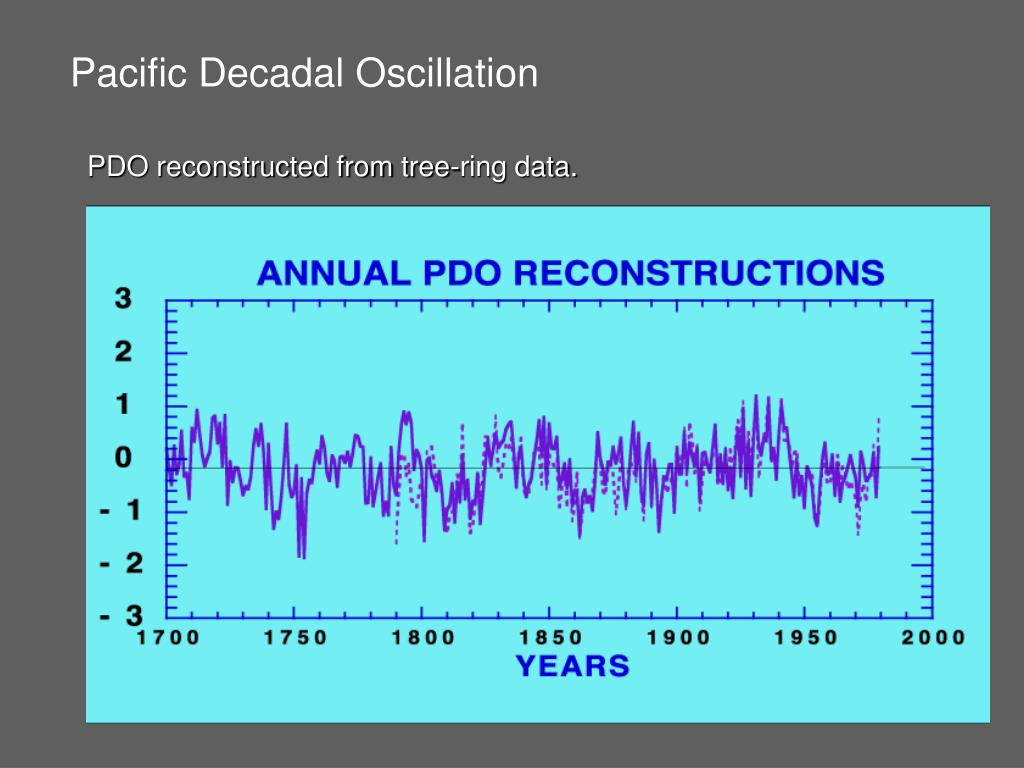 Pacific Decadal Oscillation

PDO reconstructed from tree-ring data.

ANNUAL PDO RECONSTRUCTIONS

3
2
1
0
- 1
- 2
- 3

1700 1750 1800 1850 1900 1950 2000

YEARS